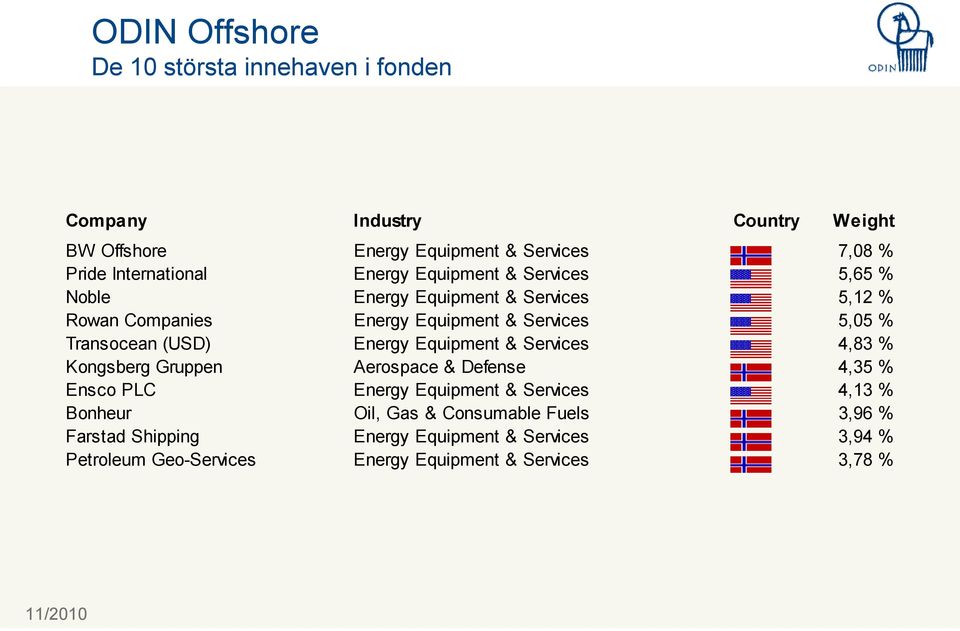 ODIN Offshore
De 10 största innehaven i fonden

ODIN

| Company | Industry | Country | Weight |
|---|---|---|---|
| BW Offshore | Energy Equipment & Services | | 7,08 % |
| Pride International | Energy Equipment & Services | | 5,65 % |
| Noble | Energy Equipment & Services | | 5,12 % |
| Rowan Companies | Energy Equipment & Services | | 5,05 % |
| Transocean (USD) | Energy Equipment & Services | | 4,83 % |
| Kongsberg Gruppen | Aerospace & Defense | | 4,35 % |
| Ensco PLC | Energy Equipment & Services | | 4,13 % |
| Bonheur | Oil, Gas & Consumable Fuels | | 3,96 % |
| Farstad Shipping | Energy Equipment & Services | | 3,94 % |
| Petroleum Geo-Services | Energy Equipment & Services | | 3,78 % |

11/2010